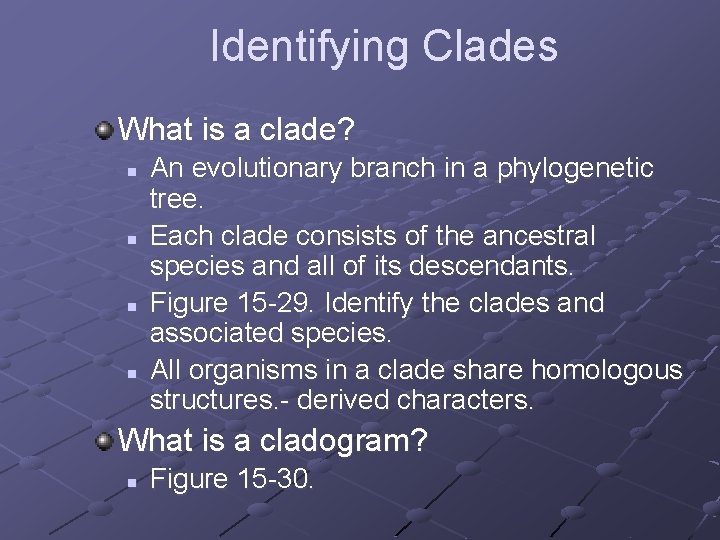 Identifying Clades

What is a clade?

An evolutionary branch in a phylogenetic tree.

Each clade consists of the ancestral species and all of its descendants.

Figure 15-29. Identify the clades and associated species.

All organisms in a clade share homologous structures.- derived characters.

What is a cladogram?

Figure 15-30.